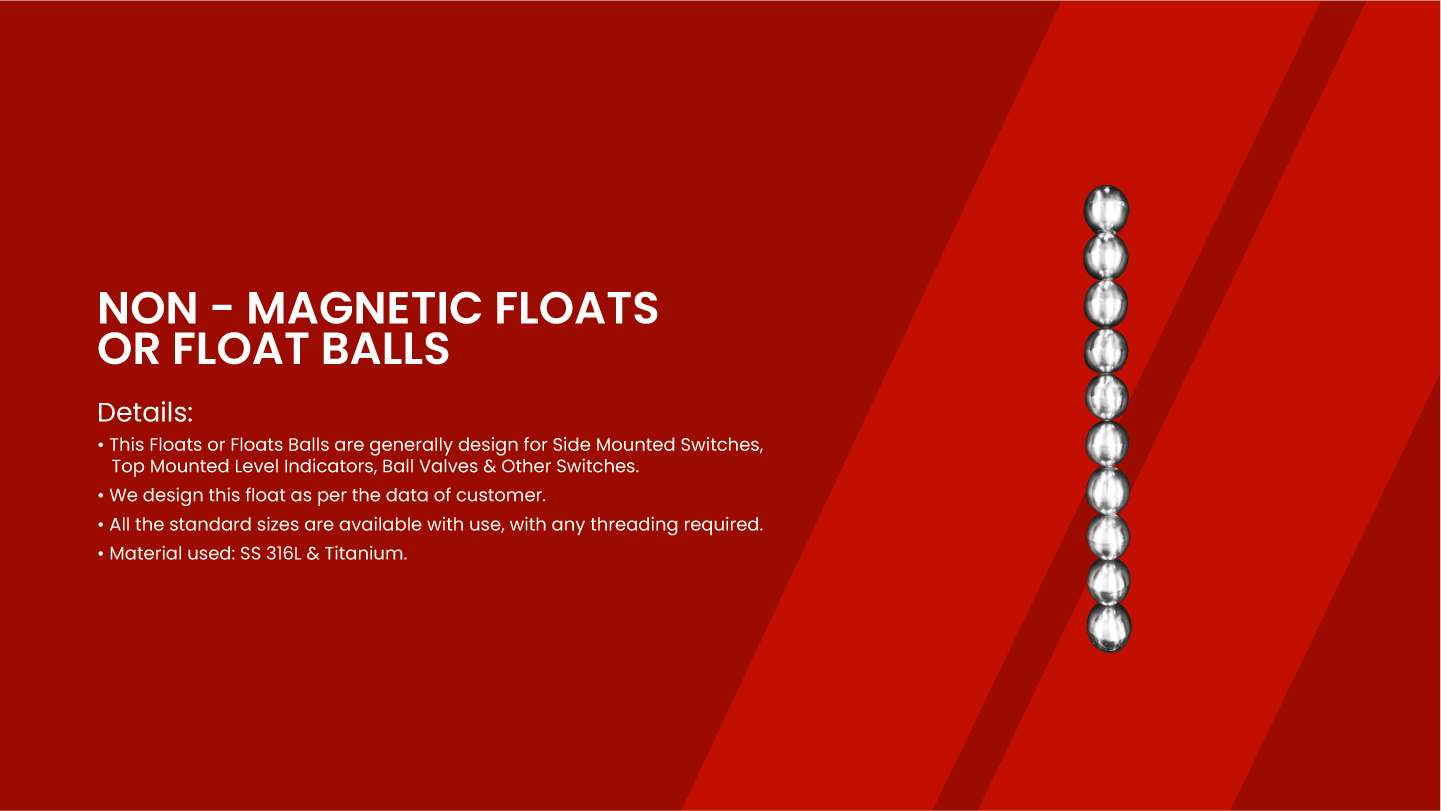 NON - MAGNETIC FLOATS OR FLOAT BALLS

Details:

• This Floats or Floats Balls are generally design for Side Mounted Switches, Top Mounted Level Indicators, Ball Valves & Other Switches.
• We design this float as per the data of customer.
• All the standard sizes are available with use, with any threading required.
• Material used: SS 316L & Titanium.